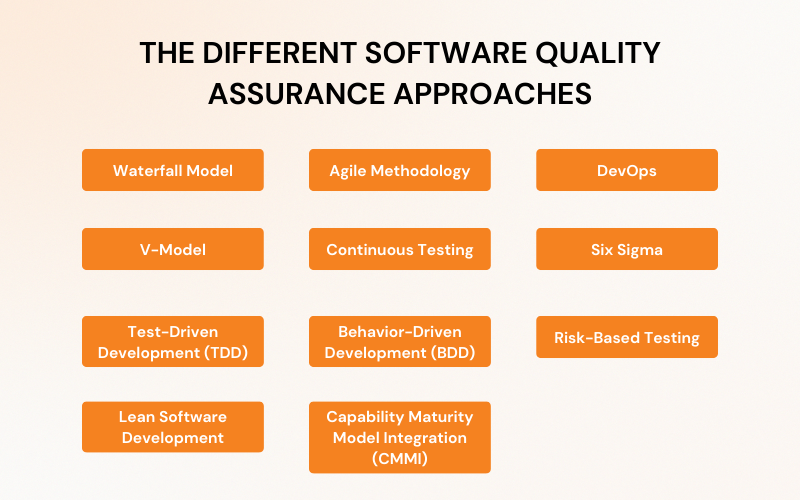 THE DIFFERENT SOFTWARE QUALITY ASSURANCE APPROACHES

Waterfall Model

Agile Methodology

DevOps

V-Model

Continuous Testing

Six Sigma

Test-Driven Development (TDD)

Behavior-Driven Development (BDD)

Risk-Based Testing

Lean Software Development

Capability Maturity Model Integration (CMMI)